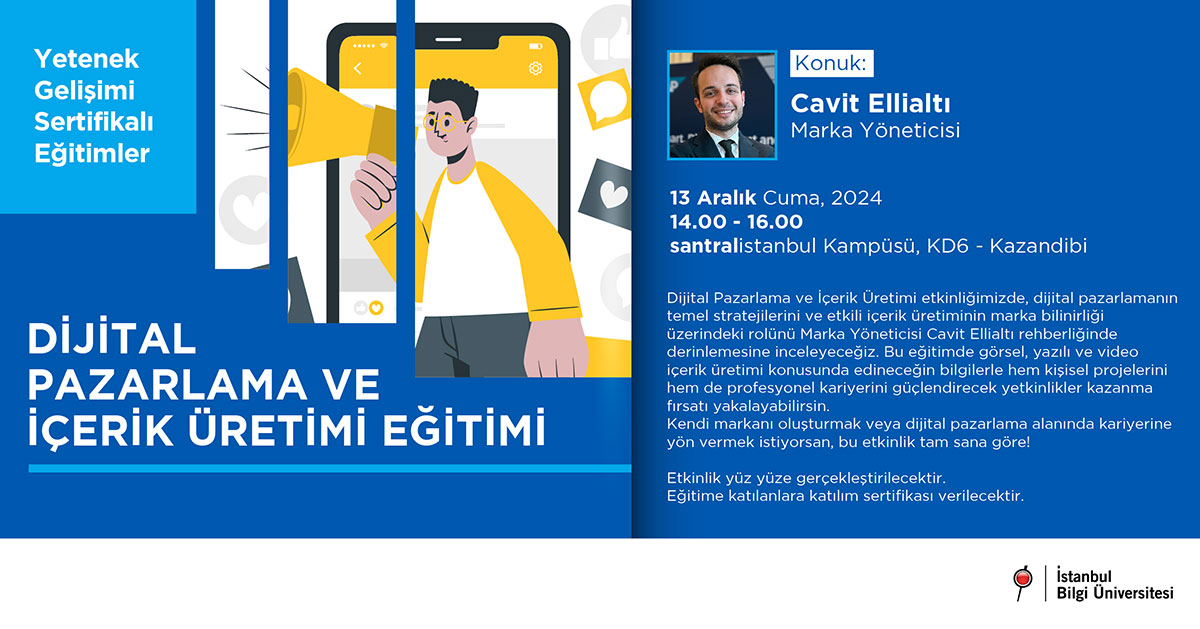 Yetenek Gelişimi Sertifikalı Eğitimler

DİJİTAL PAZARLAMA VE İÇERİK ÜRETİMİ EĞİTİMİ

Konuk:
Cavit Ellialtı
Marka Yöneticisi

13 Aralık Cuma, 2024
14.00 - 16.00
santralistanbul Kampüsü, KD6 - Kazandibi

Dijital Pazarlama ve İçerik Üretimi etkinliğimizde, dijital pazarlamanın temel stratejilerini ve etkili içerik üretiminin marka bilinirliği üzerindeki rolünü Marka Yöneticisi Cavit Ellialtı rehberliğinde derinlemesine inceleyeceğiz. Bu eğitimde görsel, yazılı ve video içerik üretimi konusunda edineceğin bilgilerle hem kişisel projelerini hem de profesyonel kariyerini güçlendirecek yetkinlikler kazanma fırsatı yakalayabilirsin.
Kendi markanı oluşturmak veya dijital pazarlama alanında kariyerine yön vermek istiyorsan, bu etkinlik tam sana göre!

Etkinlik yüz yüze gerçekleştirilecektir.
Eğitime katılanlara katılım sertifikası verilecektir.

İstanbul Bilgi Üniversitesi